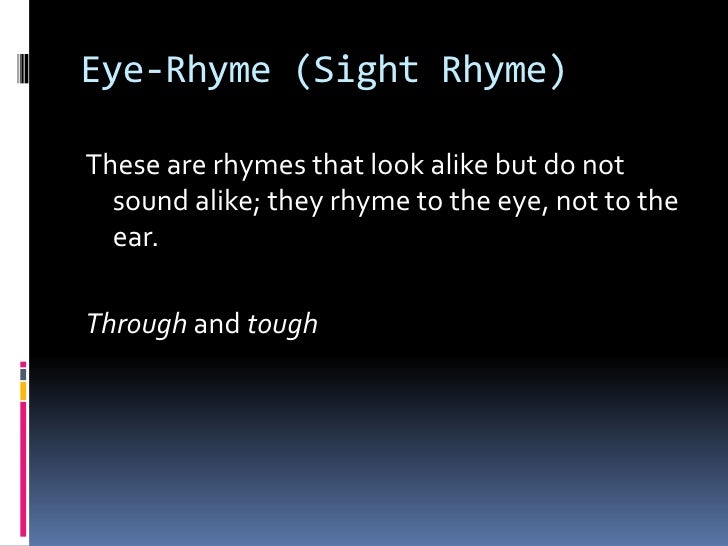 Eye-Rhyme (Sight Rhyme)

These are rhymes that look alike but do not sound alike; they rhyme to the eye, not to the ear.

Through and tough